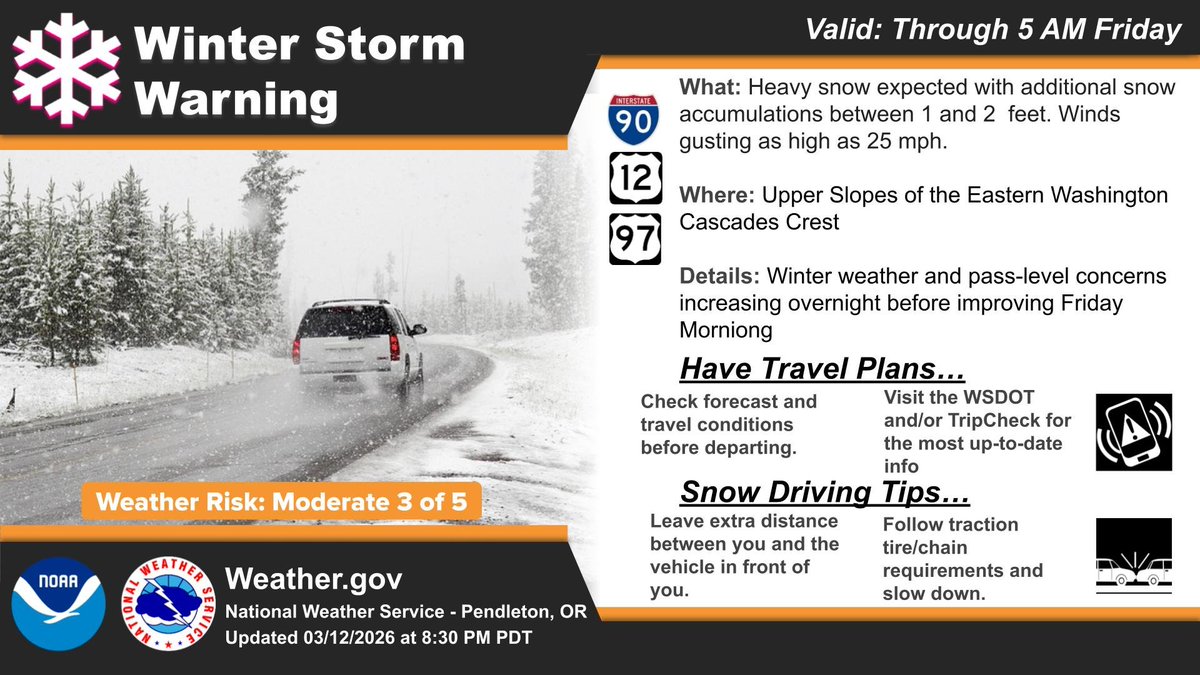 Winter Storm Warning

Valid: Through 5 AM Friday

INTERSTATE 90

12

97

What: Heavy snow expected with additional snow accumulations between 1 and 2 feet. Winds gusting as high as 25 mph.

Where: Upper Slopes of the Eastern Washington Cascades Crest

Details: Winter weather and pass-level concerns increasing overnight before improving Friday Morniong

Have Travel Plans…

Check forecast and travel conditions before departing.

Visit the WSDOT and/or TripCheck for the most up-to-date info

Snow Driving Tips…

Leave extra distance between you and the vehicle in front of you.

Follow traction tire/chain requirements and slow down.

Weather Risk: Moderate 3 of 5

NOAA

NATIONAL WEATHER SERVICE

Weather.gov

National Weather Service - Pendleton, OR

Updated 03/12/2026 at 8:30 PM PDT